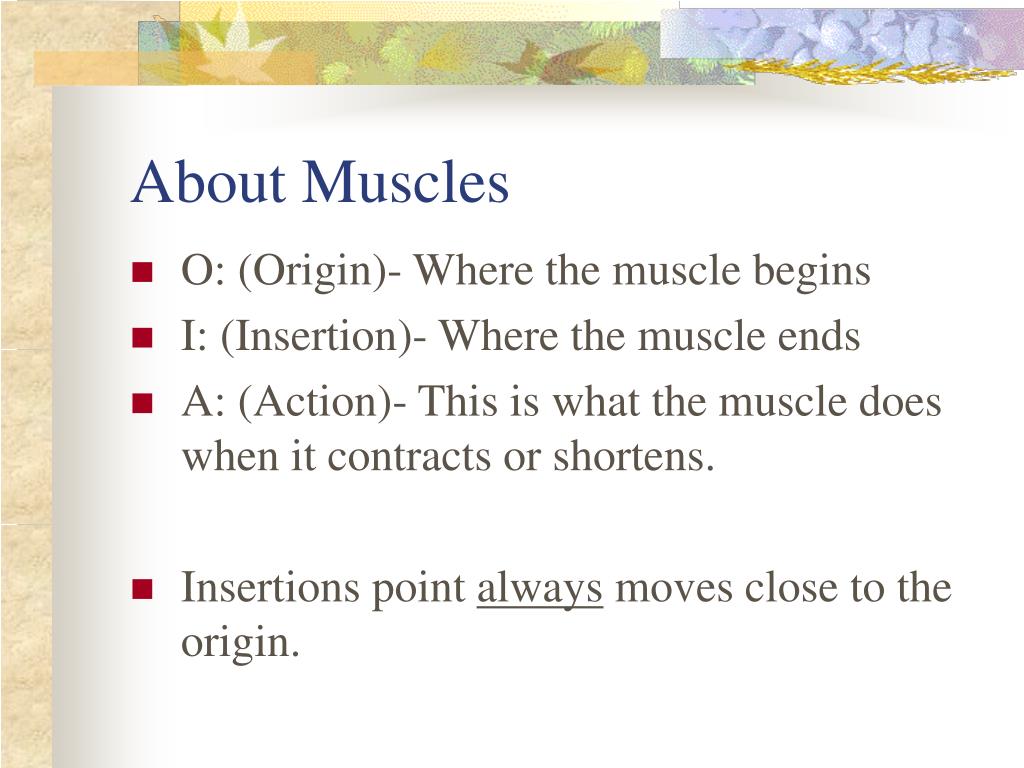 About Muscles

- O: (Origin)- Where the muscle begins
- I: (Insertion)- Where the muscle ends
- A: (Action)- This is what the muscle does when it contracts or shortens.

- Insertions point always moves close to the origin.